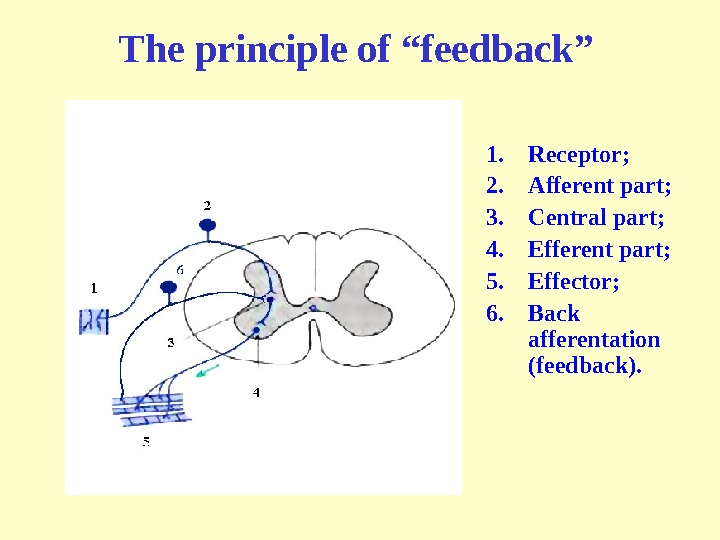 The principle of “feedback”

2

6

1

3

4

5

1. Receptor;
2. Afferent part;
3. Central part;
4. Efferent part;
5. Effector;
6. Back afferentation (feedback).